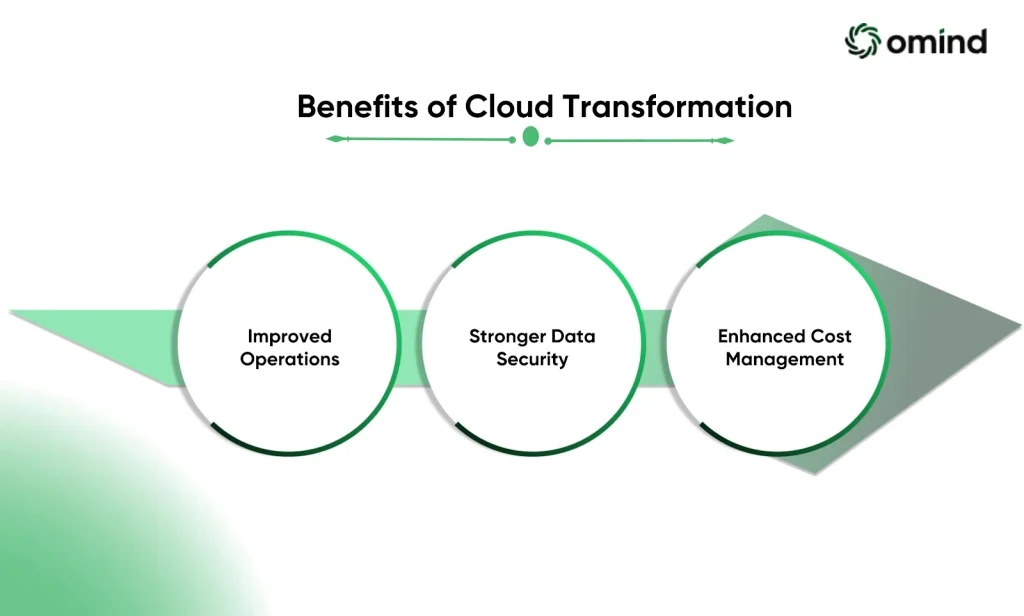 omind

Benefits of Cloud Transformation

Improved Operations

Stronger Data Security

Enhanced Cost Management